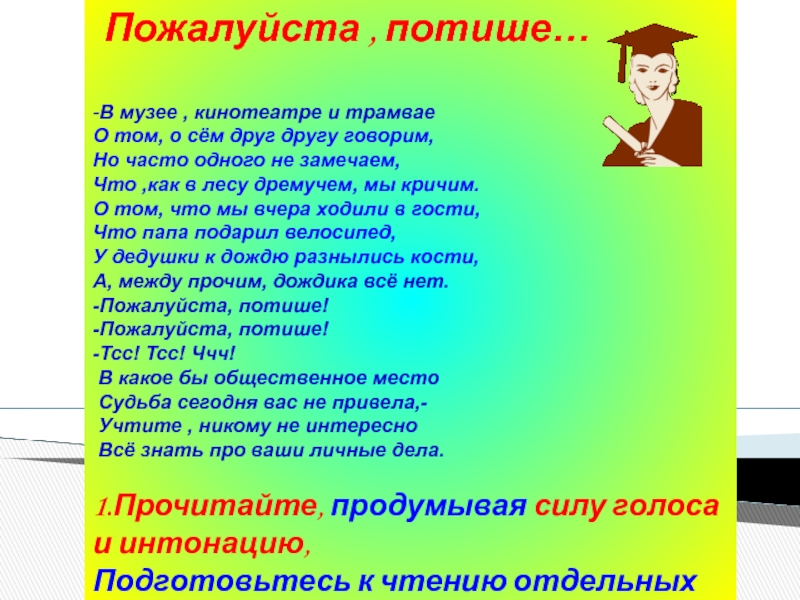 Пожалуйста , потише…

-В музее , кинотеатре и трамвае
О том, о сём друг другу говорим,
Но часто одного не замечаем,
Что ,как в лесу дремучем, мы кричим.
О том, что мы вчера ходили в гости,
Что папа подарил велосипед,
У дедушки к дождю разнылись кости,
А, между прочим, дождика всё нет.
-Пожалуйста, потише!
-Пожалуйста, потише!
-Тсс! Тсс! Ччч!
В какое бы общественное место
Судьба сегодня вас не привела,-
Учтите , никому не интересно
Всё знать про ваши личные дела.

1.Прочитайте, продумывая силу голоса и интонацию,
Подготовьтесь к чтению отдельных